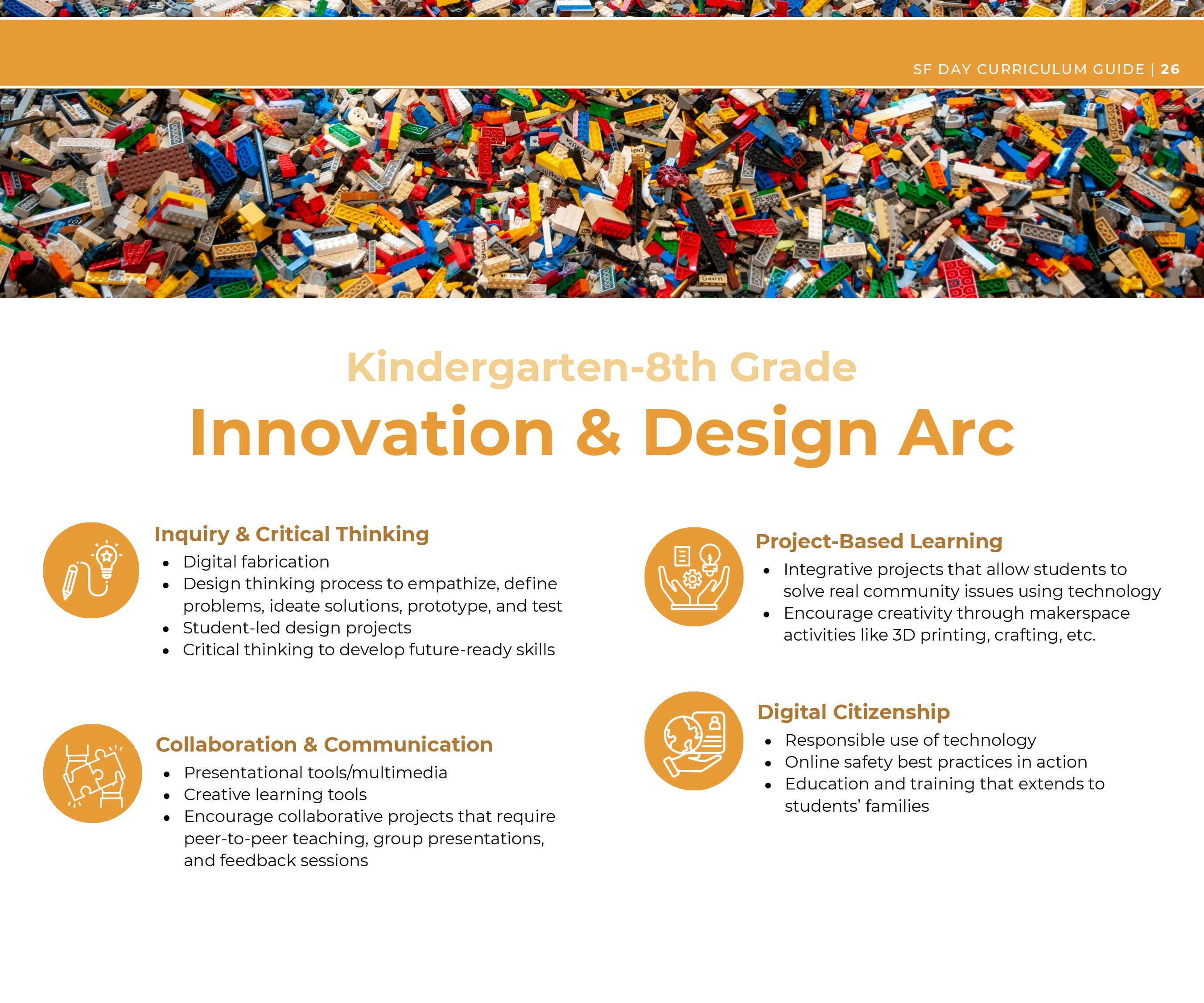 SF DAY CURRICULUM GUIDE | 26

Kindergarten-8th Grade

Innovation & Design Arc

Inquiry & Critical Thinking

- Digital fabrication
- Design thinking process to empathize, define problems, ideate solutions, prototype, and test
- Student-led design projects
- Critical thinking to develop future-ready skills

Collaboration & Communication

- Presentational tools/multimedia
- Creative learning tools
- Encourage collaborative projects that require peer-to-peer teaching, group presentations, and feedback sessions

Project-Based Learning

- Integrative projects that allow students to solve real community issues using technology
- Encourage creativity through makerspace activities like 3D printing, crafting, etc.

Digital Citizenship

- Responsible use of technology
- Online safety best practices in action
- Education and training that extends to students' families